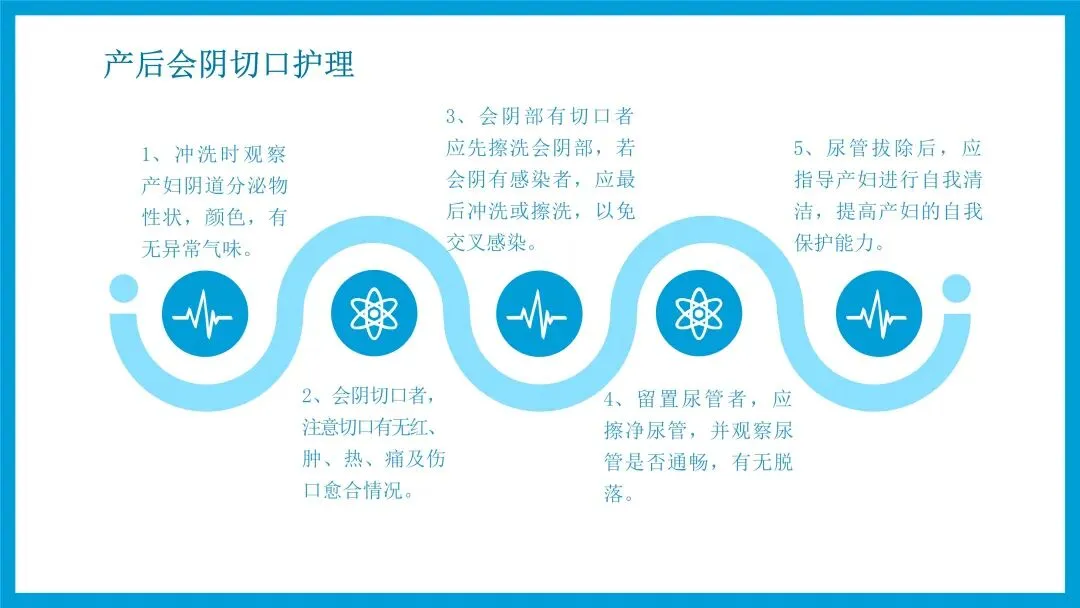 产后会阴切口护理

1、冲洗时观察产妇阴道分泌物性状，颜色，有无异常气味。

2、会阴切口者，注意切口有无红、肿、热、痛及伤口愈合情况。

3、会阴部有切口者应先擦洗会阴部，若会阴有感染者，应最后冲洗或擦洗，以免交叉感染。

4、留置尿管者，应擦净尿管，并观察尿管是否通畅，有无脱落。

5、尿管拔除后，应指导产妇进行自我清洁，提高产妇的自我保护能力。